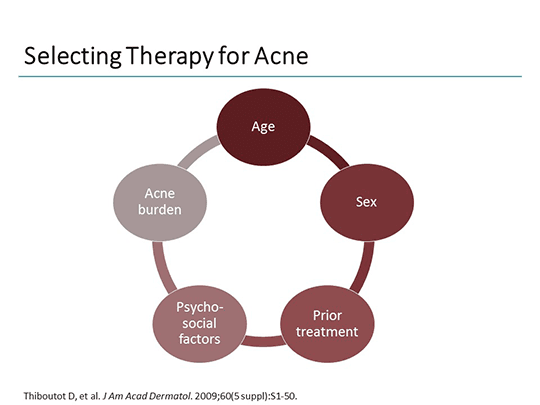 Selecting Therapy for Acne

Age

Sex

Prior treatment

Psycho-social factors

Acne burden

Thiboutot D, et al. J Am Acad Dermatol. 2009;60(5 suppl):S1-50.